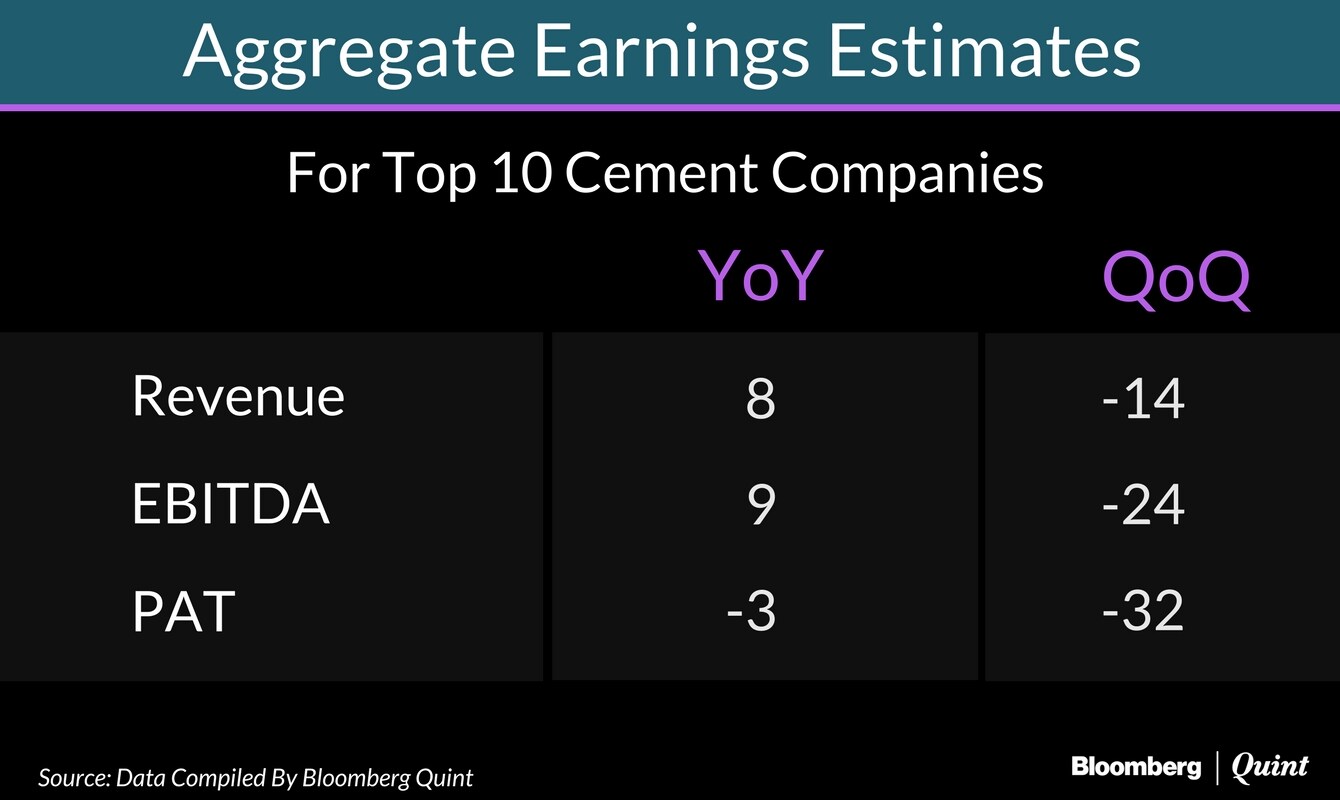 Aggregate Earnings Estimates

For Top 10 Cement Companies

| | YoY | QoQ |
|---|---|---|
| Revenue | 8 | -14 |
| EBITDA | 9 | -24 |
| PAT | -3 | -32 |

Source: Data Compiled By Bloomberg Quint

Bloomberg | Quint